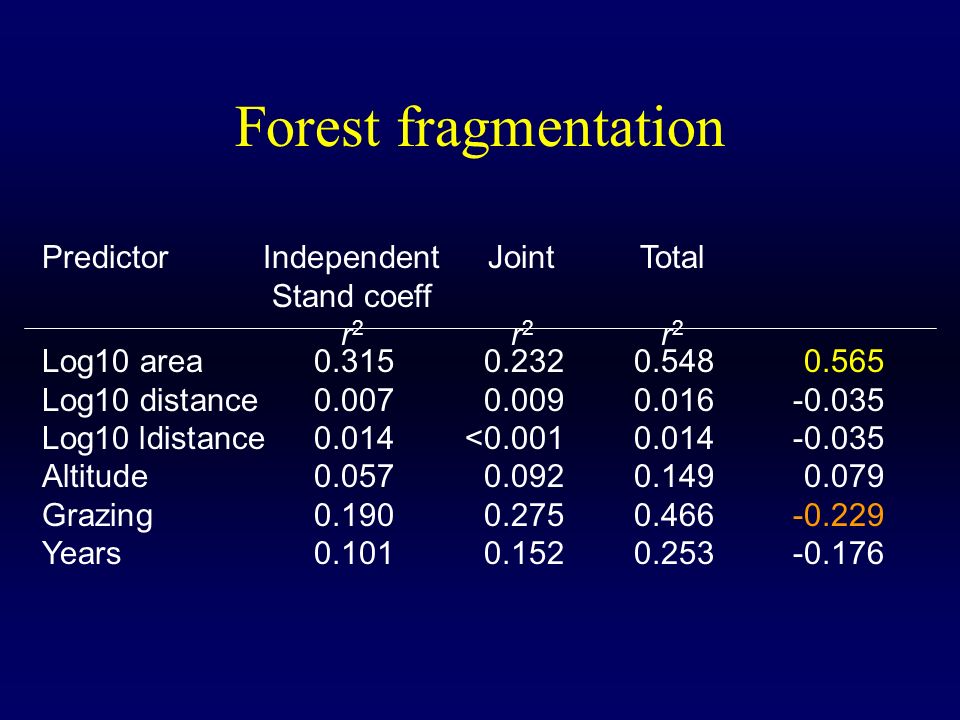 Forest fragmentation

| Predictor | Independent $r^2$ | Joint $r^2$ | Total $r^2$ | Stand coeff |
|---|---|---|---|---|
| Log10 area | 0.315 | 0.232 | 0.548 | 0.565 |
| Log10 distance | 0.007 | 0.009 | 0.016 | -0.035 |
| Log10 ldistance | 0.014 | <0.001 | 0.014 | -0.035 |
| Altitude | 0.057 | 0.092 | 0.149 | 0.079 |
| Grazing | 0.190 | 0.275 | 0.466 | -0.229 |
| Years | 0.101 | 0.152 | 0.253 | -0.176 |